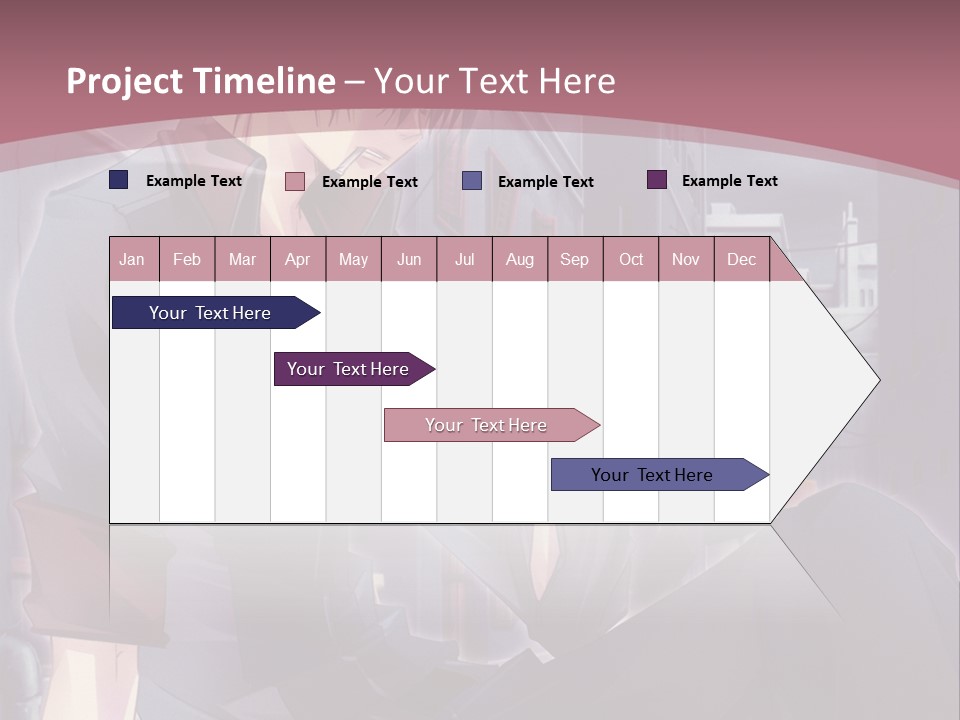 Project Timeline – Your Text Here

Example Text
Example Text
Example Text
Example Text

| Jan | Feb | Mar | Apr | May | Jun | Jul | Aug | Sep | Oct | Nov | Dec |
|---|---|---|---|---|---|---|---|---|---|---|---|

Your Text Here
Your Text Here
Your Text Here
Your Text Here